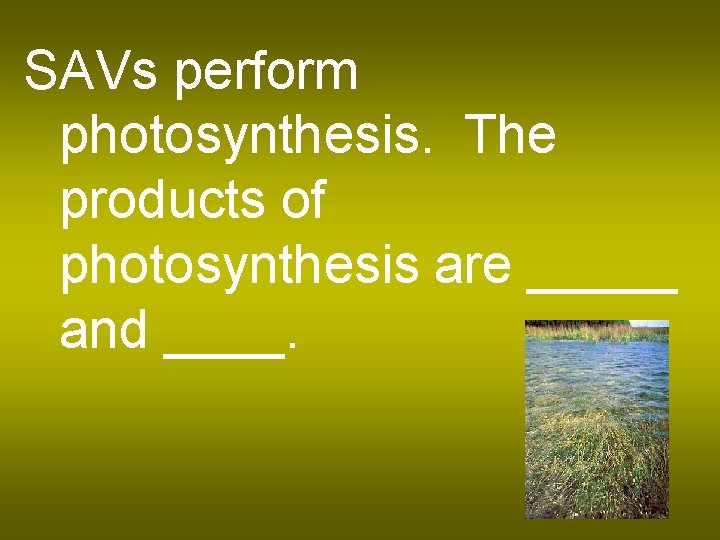 SAVs perform photosynthesis. The products of photosynthesis are ____ and ____.